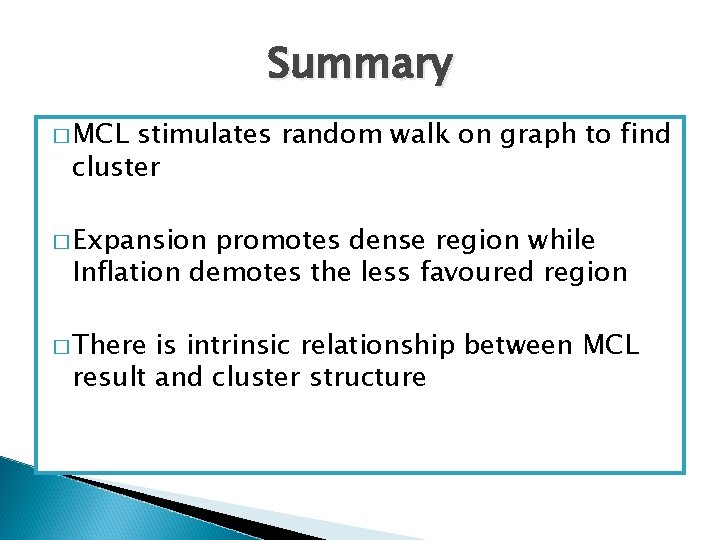 Summary

□ MCL stimulates random walk on graph to find cluster

□ Expansion promotes dense region while Inflation demotes the less favoured region

□ There is intrinsic relationship between MCL result and cluster structure